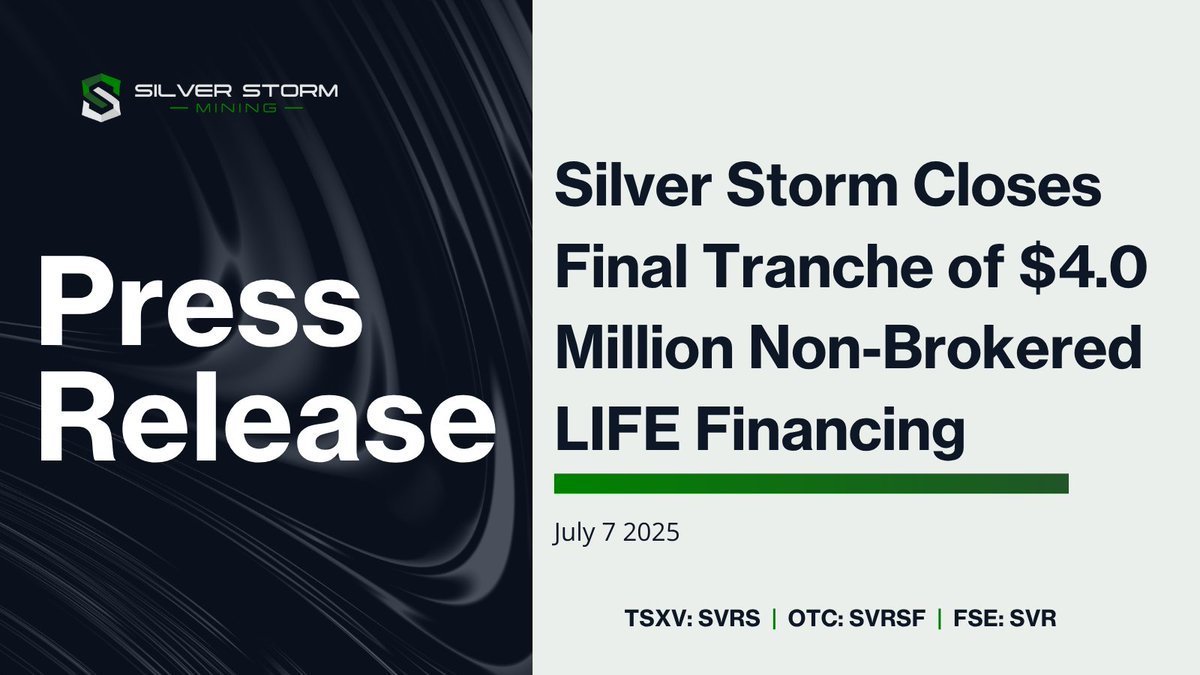 SILVER STORM
MINING

Press Release

Silver Storm Closes Final Tranche of $4.0 Million Non-Brokered LIFE Financing

July 7 2025

TSXV: SVRS | OTC: SVRSF | FSE: SVR